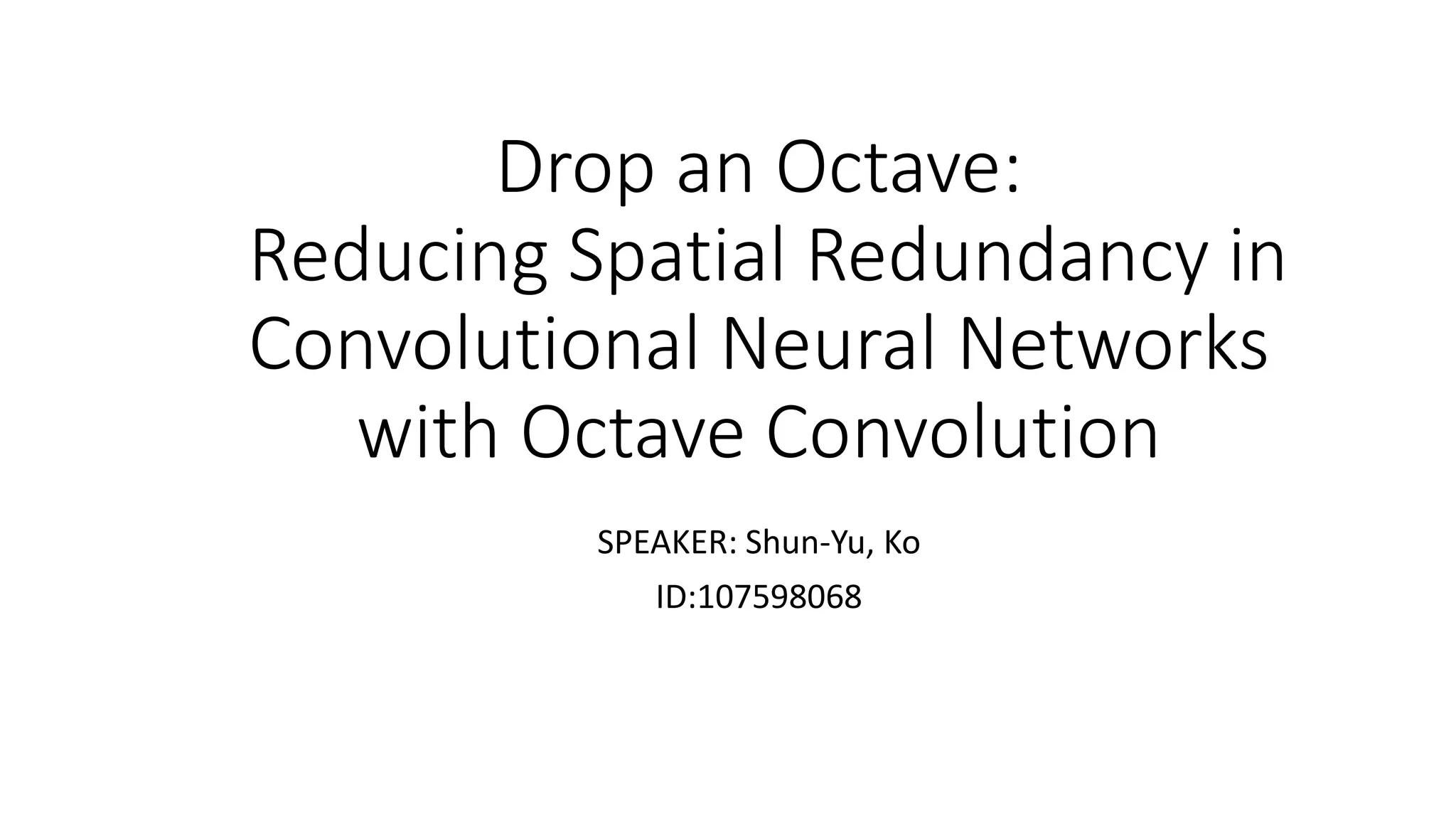 Drop an Octave:
Reducing Spatial Redundancy in Convolutional Neural Networks with Octave Convolution

SPEAKER: Shun-Yu, Ko

ID:107598068